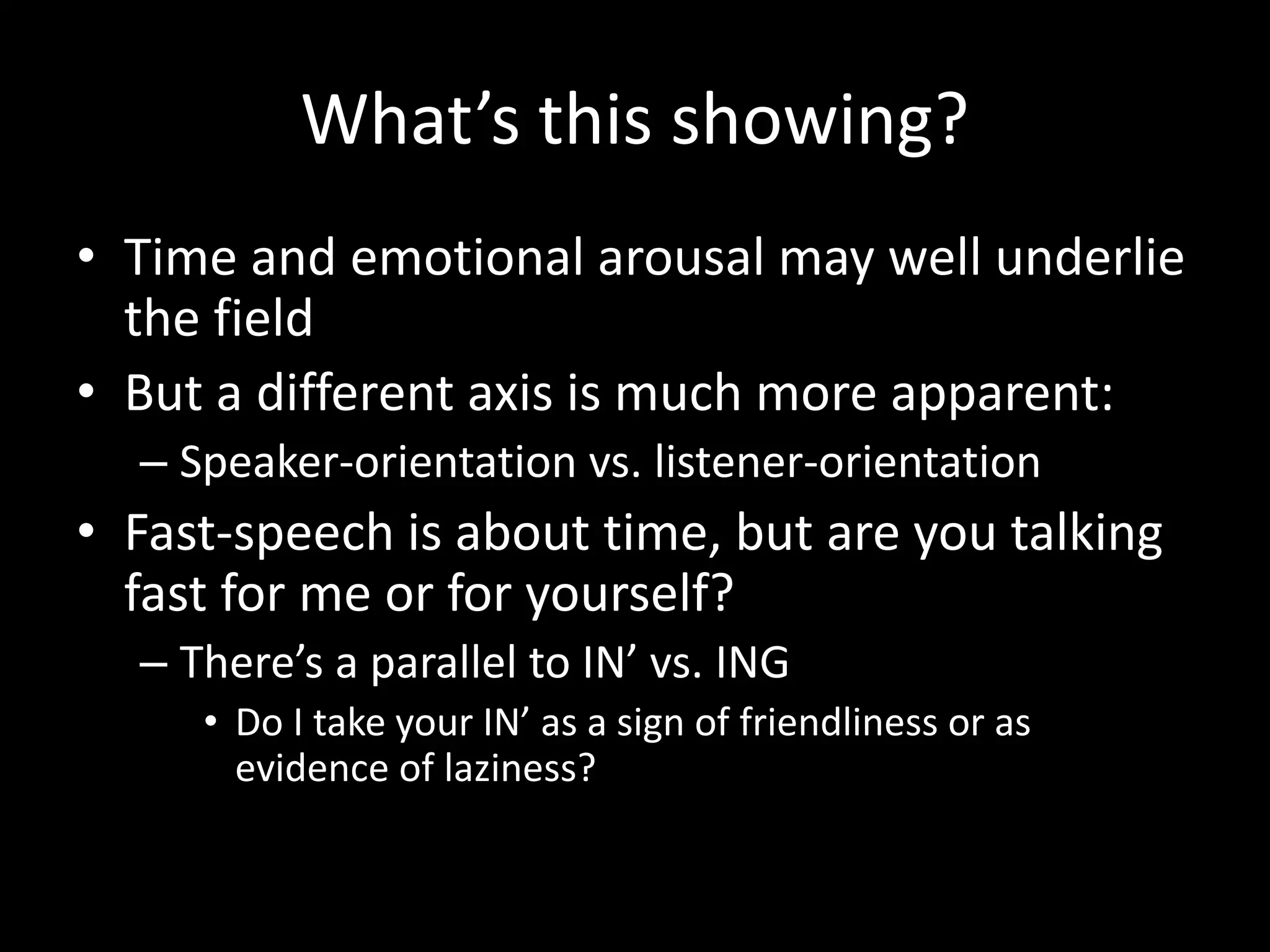 What’s this showing?

• Time and emotional arousal may well underlie the field
• But a different axis is much more apparent:
  – Speaker-orientation vs. listener-orientation
• Fast-speech is about time, but are you talking fast for me or for yourself?
  – There’s a parallel to IN’ vs. ING
    • Do I take your IN’ as a sign of friendliness or as evidence of laziness?